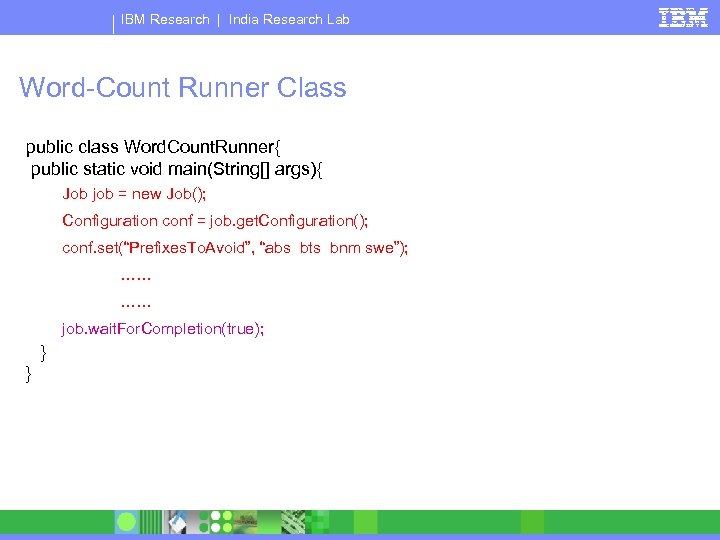 IBM Research | India Research Lab

IBM

Word-Count Runner Class

public class WordCountRunner{
public static void main(String[] args){
Job job = new Job();
Configuration conf = job.getConfiguration();
conf.set("PrefixesToAvoid", "abs bts bnm swe");
……
……
job.waitForCompletion(true);
}
}